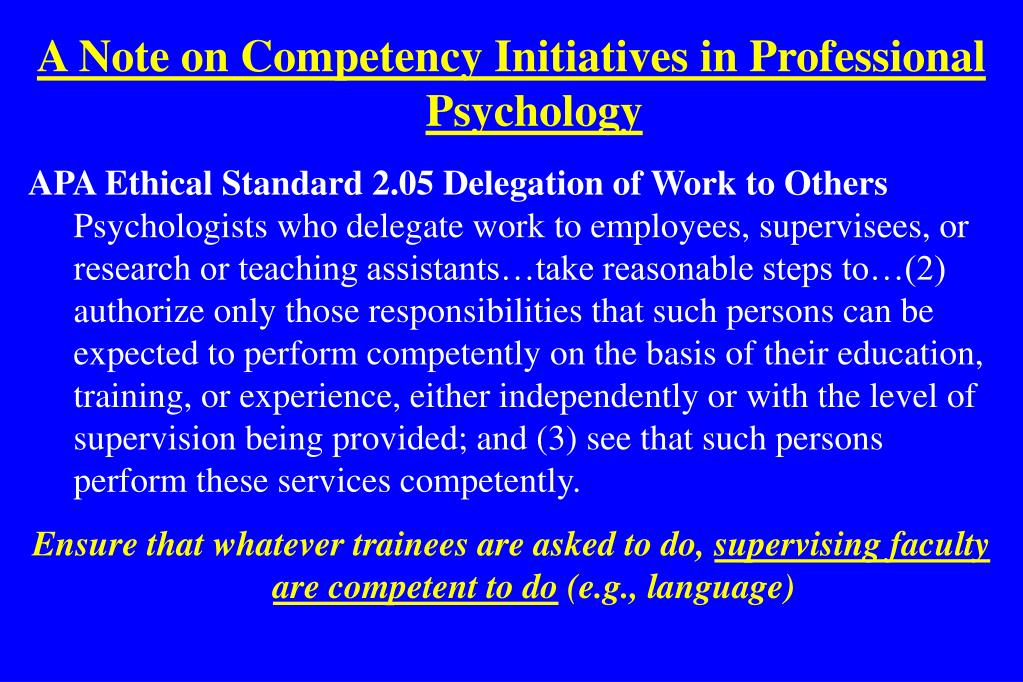 A Note on Competency Initiatives in Professional Psychology

APA Ethical Standard 2.05 Delegation of Work to Others
Psychologists who delegate work to employees, supervisees, or research or teaching assistants…take reasonable steps to…(2) authorize only those responsibilities that such persons can be expected to perform competently on the basis of their education, training, or experience, either independently or with the level of supervision being provided; and (3) see that such persons perform these services competently.

Ensure that whatever trainees are asked to do, supervising faculty are competent to do (e.g., language)